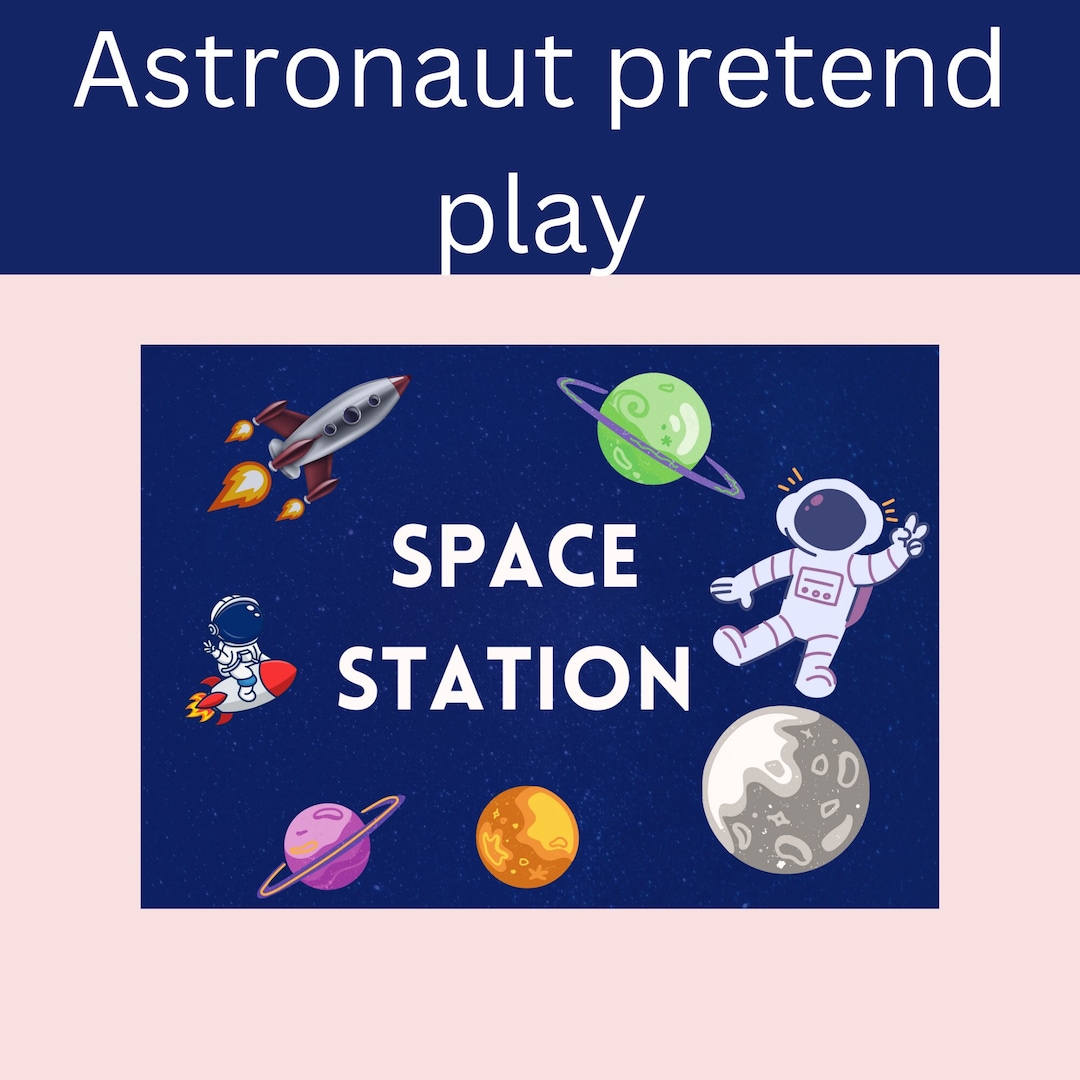 Astronaut pretend play

SPACE STATION